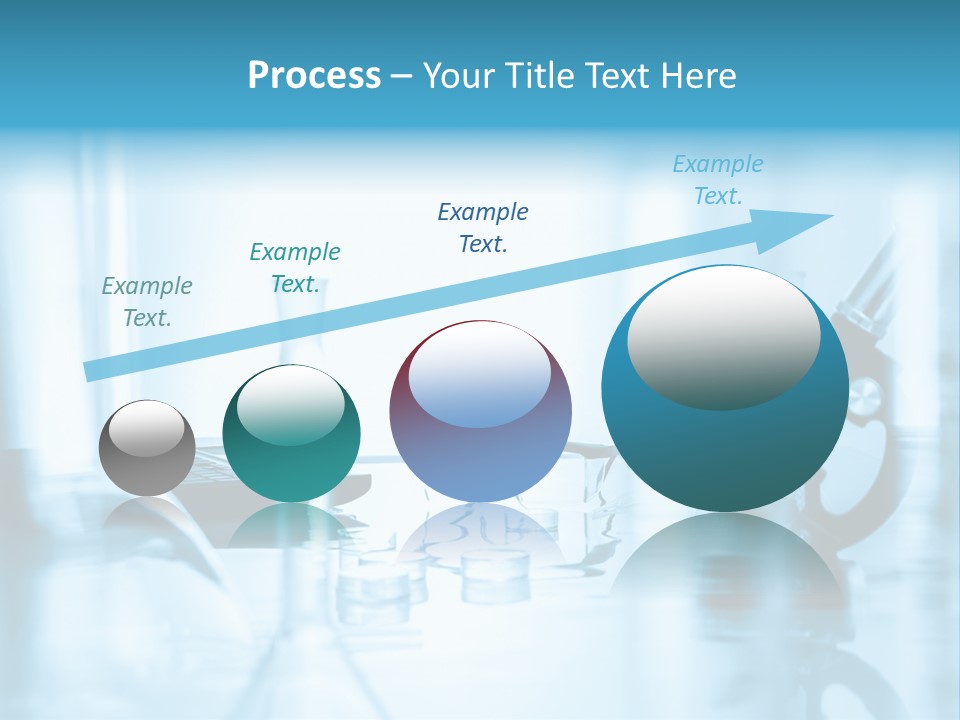 Process – Your Title Text Here

Example Text.

Example Text.

Example Text.

Example Text.